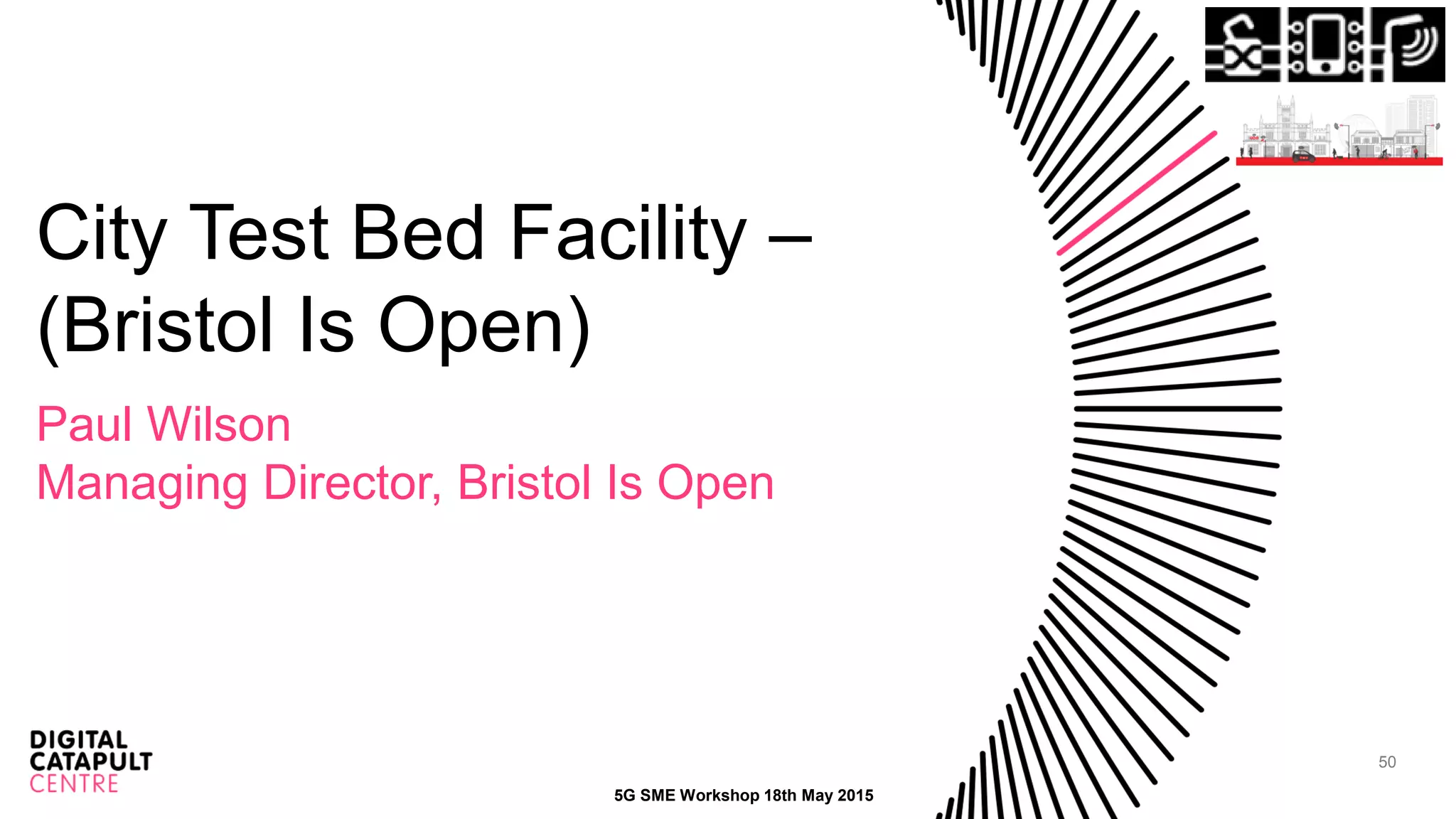 City Test Bed Facility – (Bristol Is Open)

Paul Wilson
Managing Director, Bristol Is Open

DIGITAL
CATAPULT
CENTRE

5G SME Workshop 18th May 2015

50